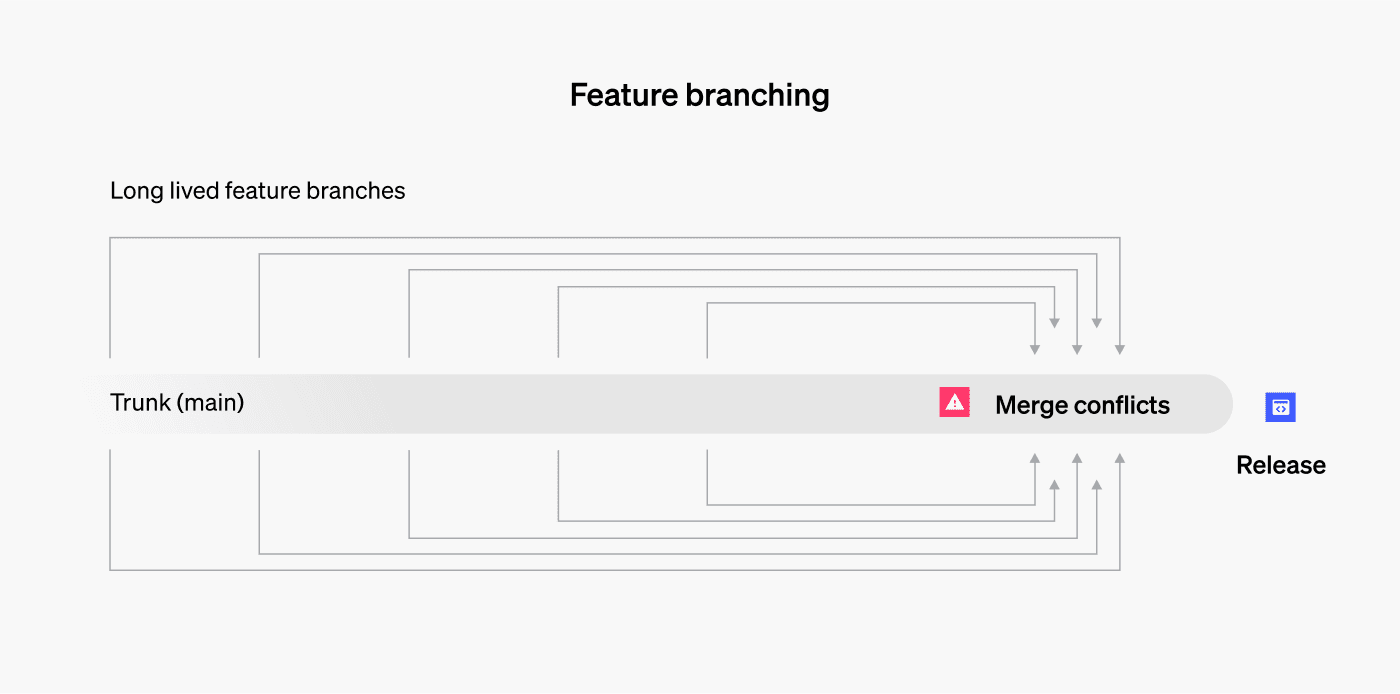 Feature branching

Long lived feature branches

Trunk (main)

Merge conflicts

Release